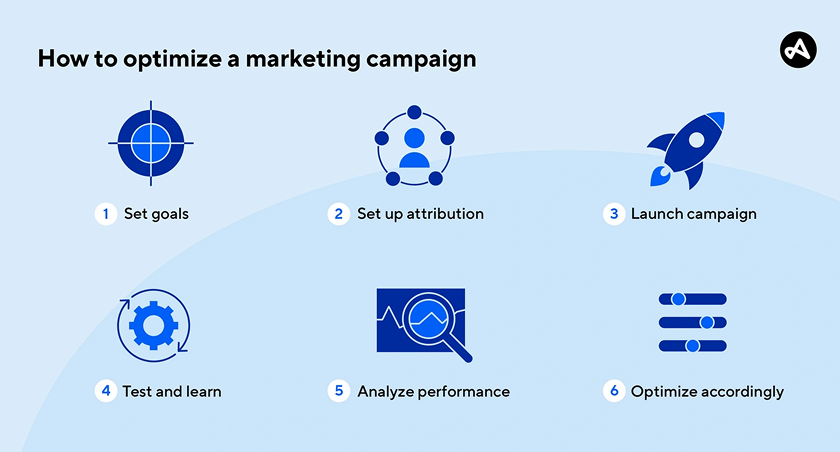 How to optimize a marketing campaign

1 Set goals

2 Set up attribution

3 Launch campaign

4 Test and learn

5 Analyze performance

6 Optimize accordingly